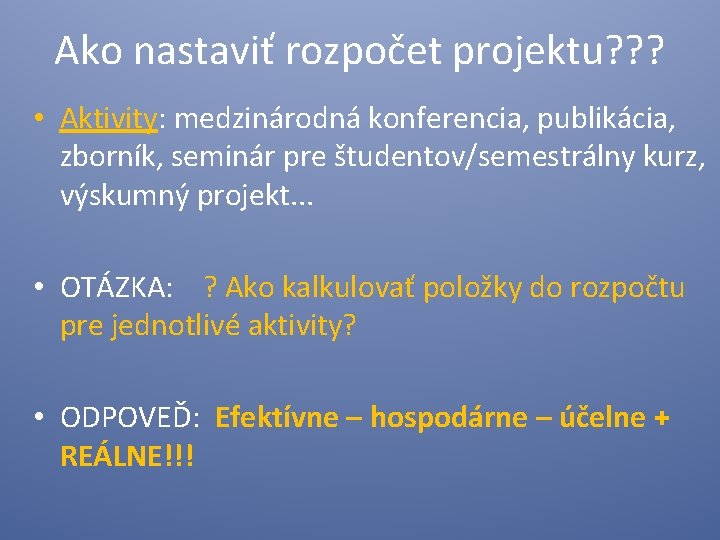 Ako nastaviť rozpočet projektu???

• Aktivity: medzinárodná konferencia, publikácia, zborník, seminár pre študentov/semestrálny kurz, výskumný projekt...

• OTÁZKA: ? Ako kalkulovať položky do rozpočtu pre jednotlivé aktivity?

• ODPOVEĎ: Efektívne – hospodárne – účelne + REÁLNE!!!